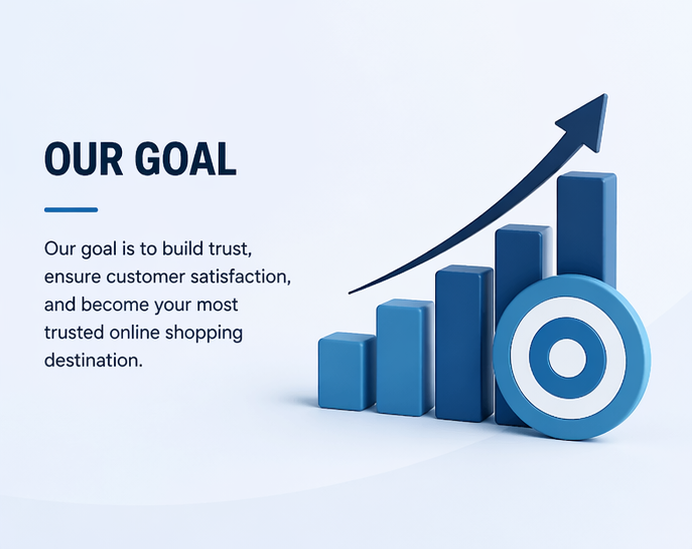 OUR GOAL

Our goal is to build trust, ensure customer satisfaction, and become your most trusted online shopping destination.